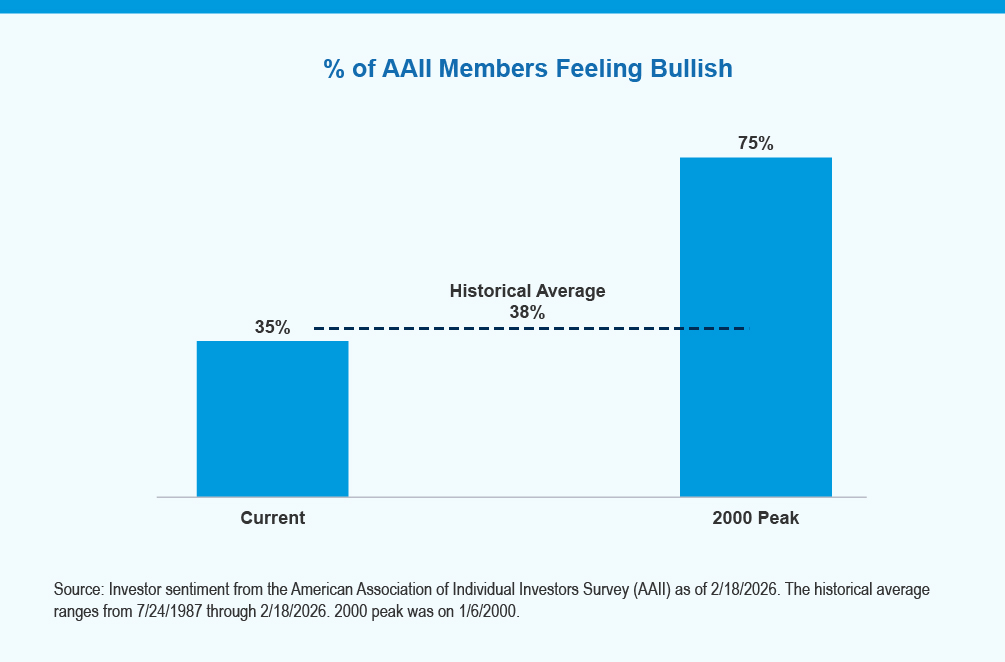 % of AAII Members Feeling Bullish

75%

Historical Average
38%

35%

Current

2000 Peak

Source: Investor sentiment from the American Association of Individual Investors Survey (AAII) as of 2/18/2026. The historical average ranges from 7/24/1987 through 2/18/2026. 2000 peak was on 1/6/2000.